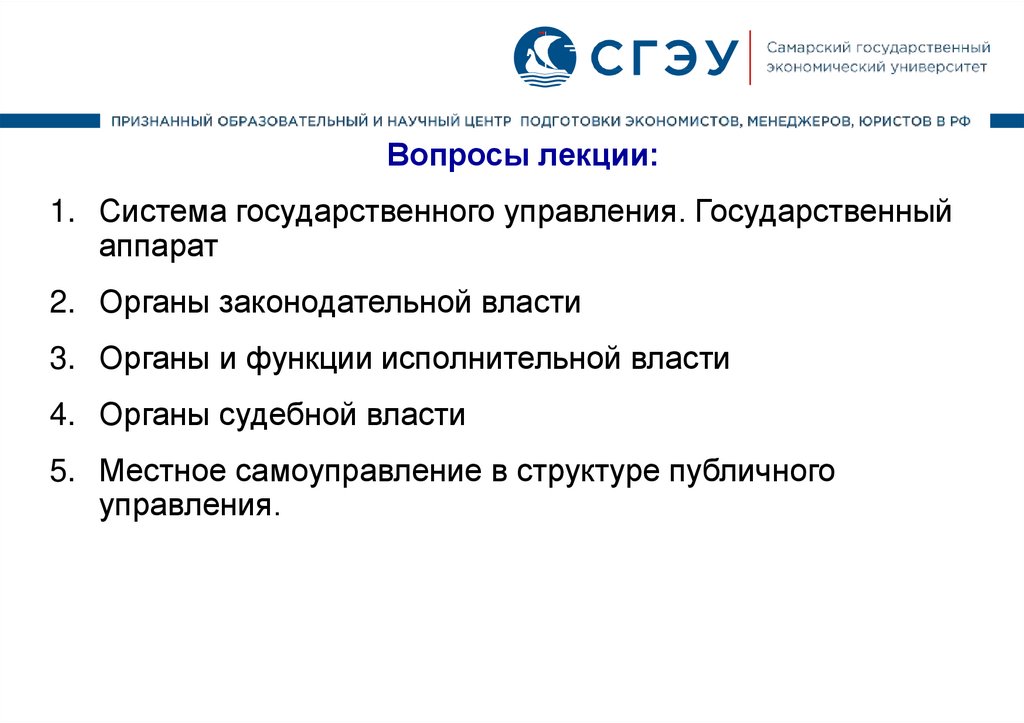 СГЭУ Самарский государственный экономический университет

ПРИЗНАННЫЙ ОБРАЗОВАТЕЛЬНЫЙ И НАУЧНЫЙ ЦЕНТР ПОДГОТОВКИ ЭКОНОМИСТОВ, МЕНЕДЖЕРОВ, ЮРИСТОВ В РФ

Вопросы лекции:

1. Система государственного управления. Государственный аппарат

2. Органы законодательной власти

3. Органы и функции исполнительной власти

4. Органы судебной власти

5. Местное самоуправление в структуре публичного управления.